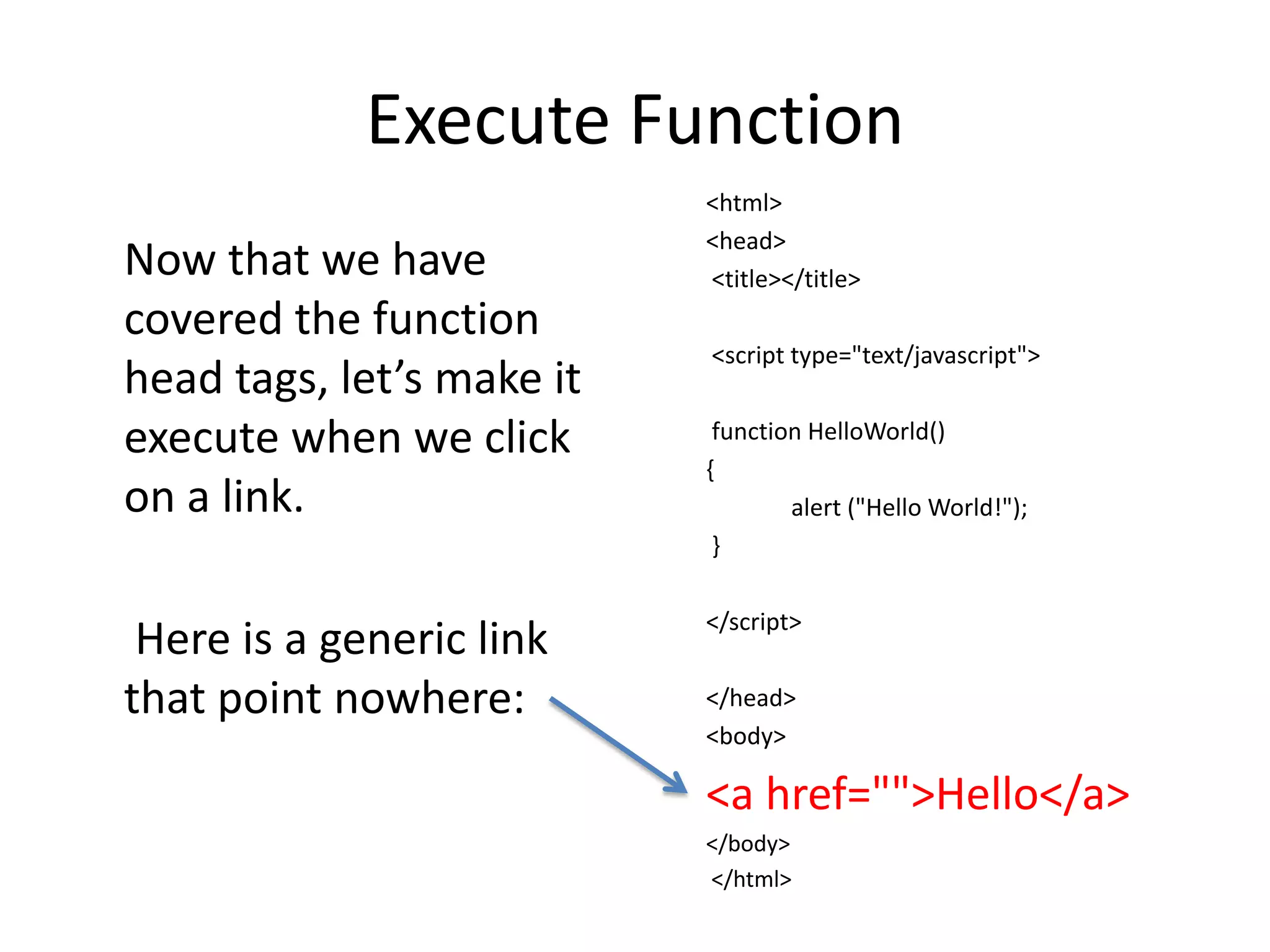 Execute Function

Now that we have covered the function head tags, let’s make it execute when we click on a link.

Here is a generic link that point nowhere:

<html>
<head>
<title></title>

<script type="text/javascript">

function HelloWorld()
{
alert ("Hello World!");
}

</script>

</head>
<body>
<a href="">Hello</a>
</body>
</html>